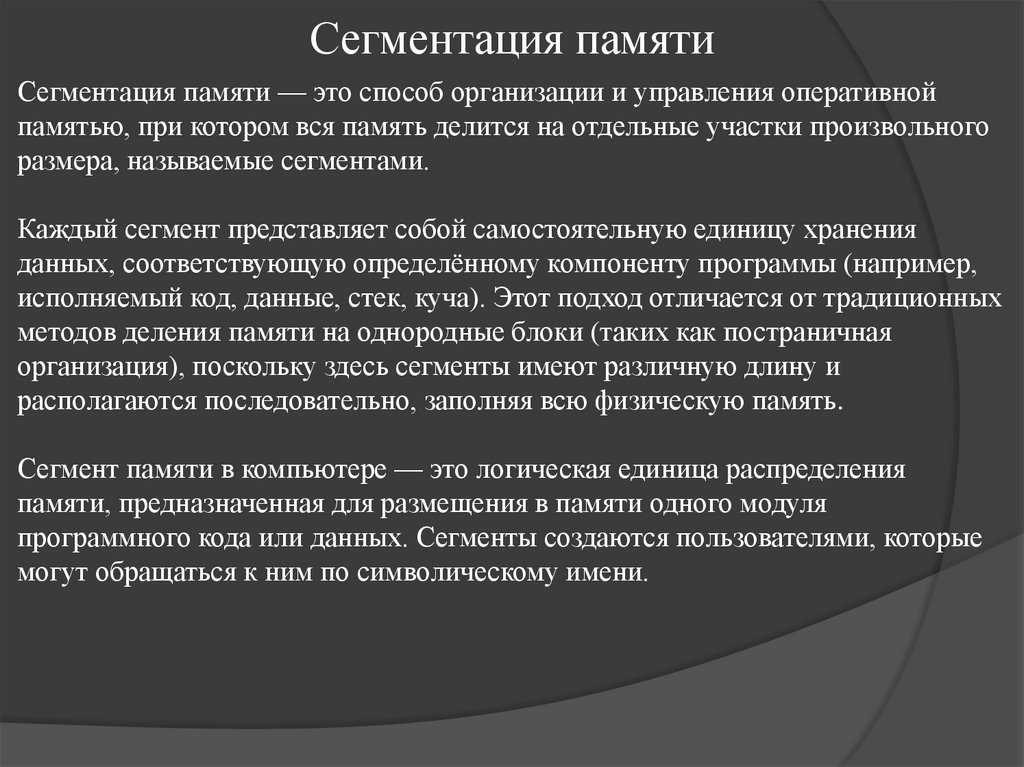 Сегментация памяти

Сегментация памяти — это способ организации и управления оперативной памятью, при котором вся память делится на отдельные участки произвольного размера, называемые сегментами.

Каждый сегмент представляет собой самостоятельную единицу хранения данных, соответствующую определённому компоненту программы (например, исполняемый код, данные, стек, куча). Этот подход отличается от традиционных методов деления памяти на однородные блоки (таких как постраничная организация), поскольку здесь сегменты имеют различную длину и располагаются последовательно, заполняя всю физическую память.

Сегмент памяти в компьютере — это логическая единица распределения памяти, предназначенная для размещения в памяти одного модуля программного кода или данных. Сегменты создаются пользователями, которые могут обращаться к ним по символическому имени.